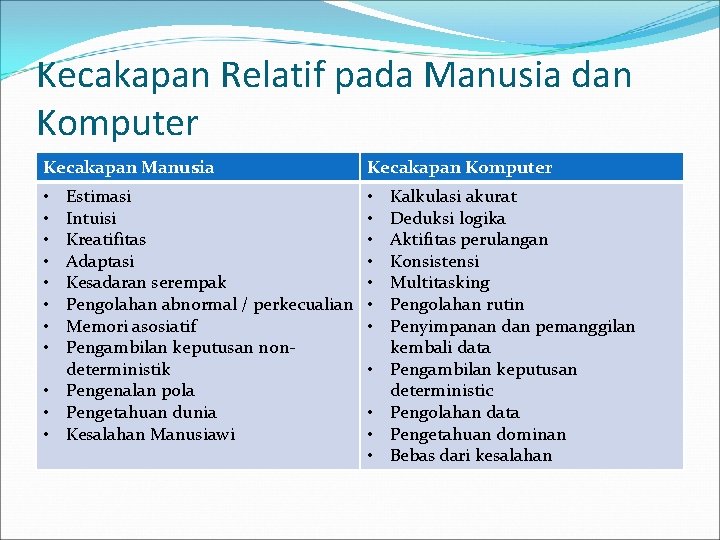 Kecakapan Relatif pada Manusia dan Komputer

| Kecakapan Manusia | Kecakapan Komputer |
|---|---|
| • Estimasi<br>• Intuisi<br>• Kreatifitas<br>• Adaptasi<br>• Kesadaran serempak<br>• Pengolahan abnormal / perkecualian<br>• Memori asosiatif<br>• Pengambilan keputusan non-deterministik<br>• Pengenalan pola<br>• Pengetahuan dunia<br>• Kesalahan Manusiawi | • Kalkulasi akurat<br>• Deduksi logika<br>• Aktifitas perulangan<br>• Konsistensi<br>• Multitasking<br>• Pengolahan rutin<br>• Penyimpanan dan pemanggilan kembali data<br>• Pengambilan keputusan deterministic<br>• Pengolahan data<br>• Pengetahuan dominan<br>• Bebas dari kesalahan |